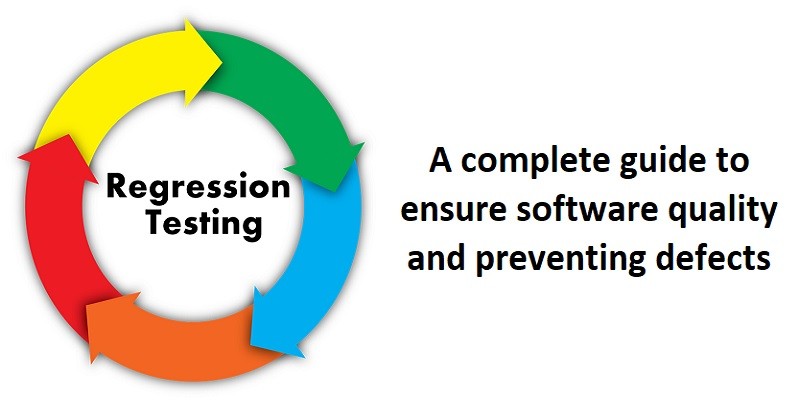 Regression Testing

A complete guide to ensure software quality and preventing defects